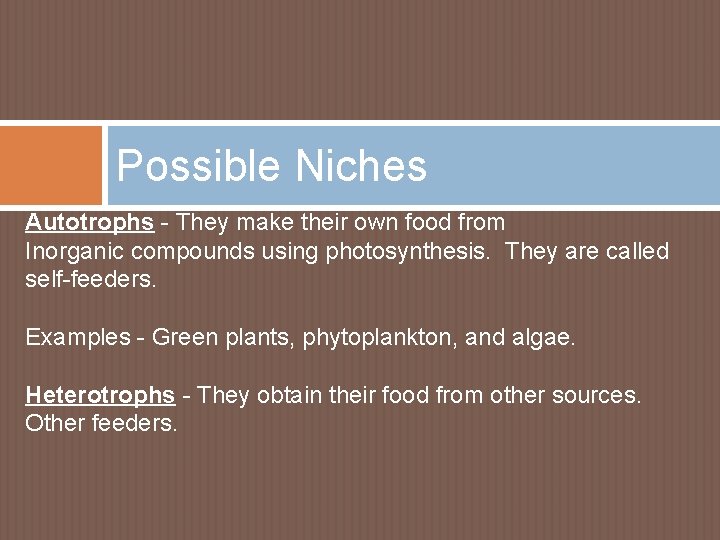 Possible Niches

Autotrophs - They make their own food from Inorganic compounds using photosynthesis. They are called self-feeders.

Examples - Green plants, phytoplankton, and algae.

Heterotrophs - They obtain their food from other sources. Other feeders.